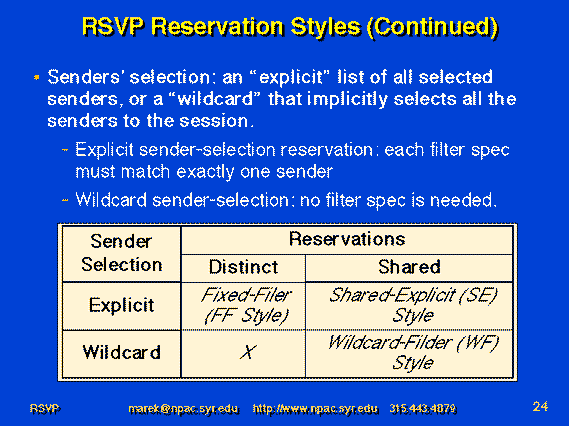 RSVP Reservation Styles (Continued)

Senders' selection: an "explicit" list of all selected senders, or a "wildcard" that implicitly selects all the senders to the session.

– Explicit sender-selection reservation: each filter spec must match exactly one sender

– Wildcard sender-selection: no filter spec is needed.

| Sender Selection | Reservations: Distinct | Reservations: Shared |
|---|---|---|
| Explicit | Fixed-Filer (FF Style) | Shared-Explicit (SE) Style |
| Wildcard | X | Wildcard-Filder (WF) Style |

RSVP marek@npac.syr.edu http://www.npac.syr.edu 315.443.4879 24